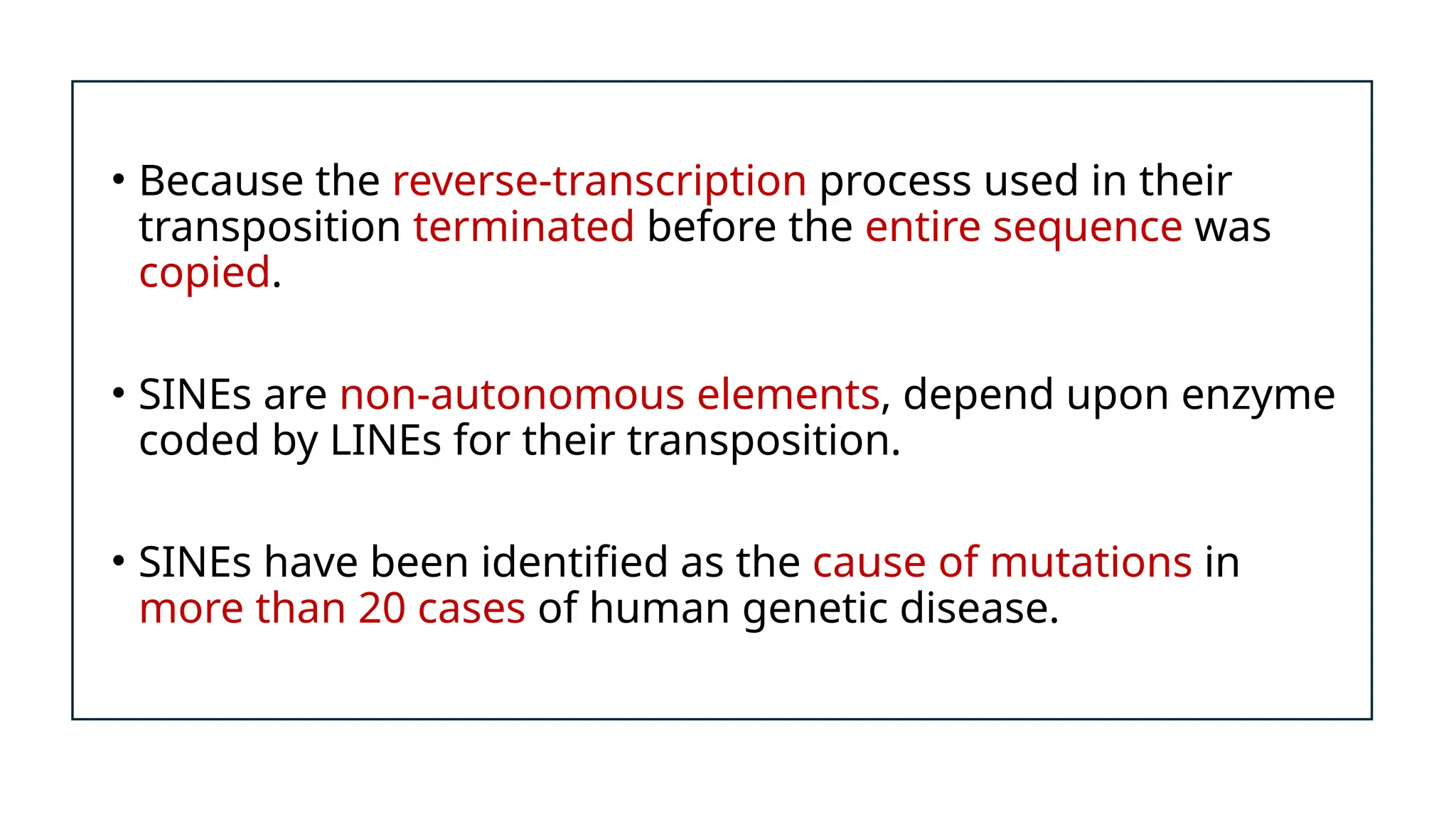 • Because the reverse-transcription process used in their transposition terminated before the entire sequence was copied.

• SINEs are non-autonomous elements, depend upon enzyme coded by LINEs for their transposition.

• SINEs have been identified as the cause of mutations in more than 20 cases of human genetic disease.